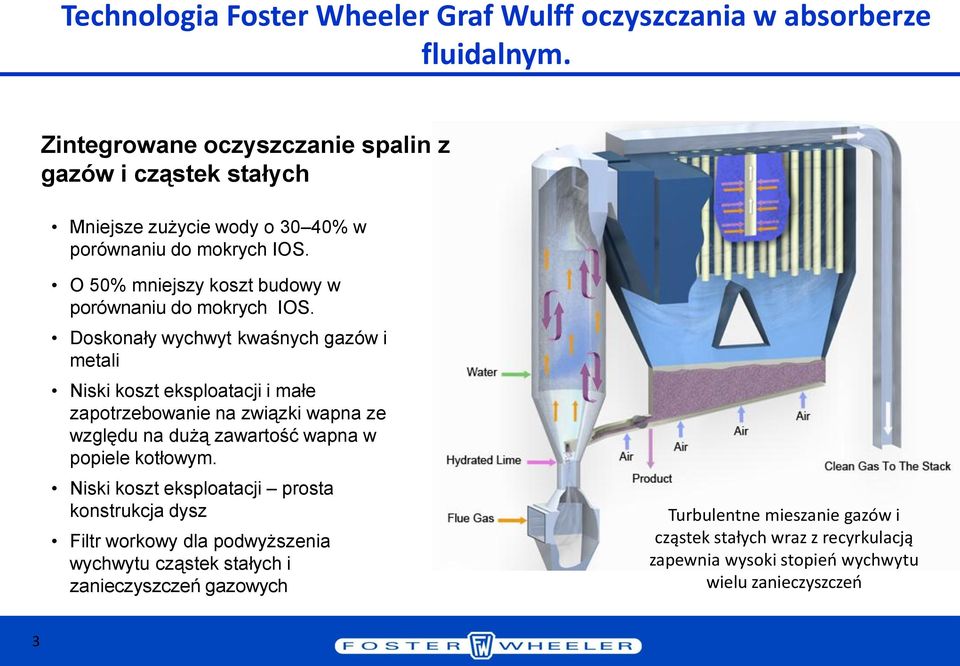 Technologia Foster Wheeler Graf Wulff oczyszczania w absorberze fluidalnym.

Zintegrowane oczyszczanie spalin z gazów i cząstek stałych

• Mniejsze zużycie wody o 30–40% w porównaniu do mokrych IOS.
• O 50% mniejszy koszt budowy w porównaniu do mokrych IOS.
• Doskonały wychwyt kwaśnych gazów i metali
• Niski koszt eksploatacji i małe zapotrzebowanie na związki wapna ze względu na dużą zawartość wapna w popiele kotłowym.
• Niski koszt eksploatacji – prosta konstrukcja dysz
• Filtr workowy dla podwyższenia wychwytu cząstek stałych i zanieczyszczeń gazowych

Water
Hydrated Lime
Flue Gas
Air
Air
Air
Air
Product
Clean Gas To The Stack

Turbulentne mieszanie gazów i cząstek stałych wraz z recyrkulacją zapewnia wysoki stopień wychwytu wielu zanieczyszczeń

3
FOSTER FW WHEELER